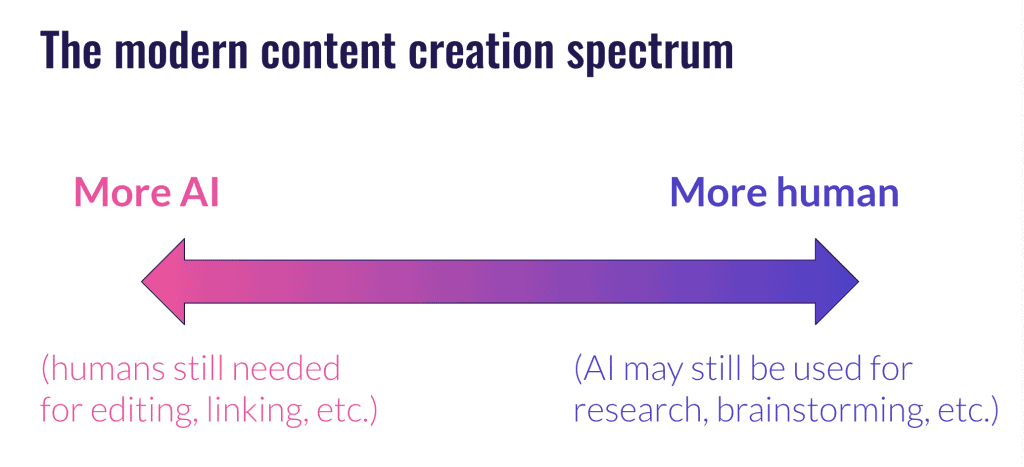 The modern content creation spectrum

More AI

More human

(humans still needed for editing, linking, etc.)

(AI may still be used for research, brainstorming, etc.)